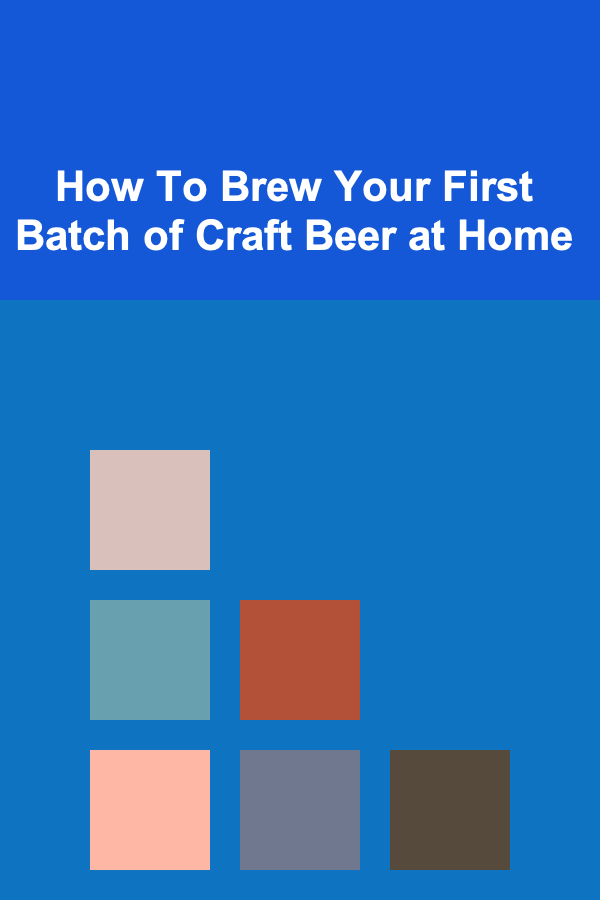 How To Brew Your First Batch of Craft Beer at Home